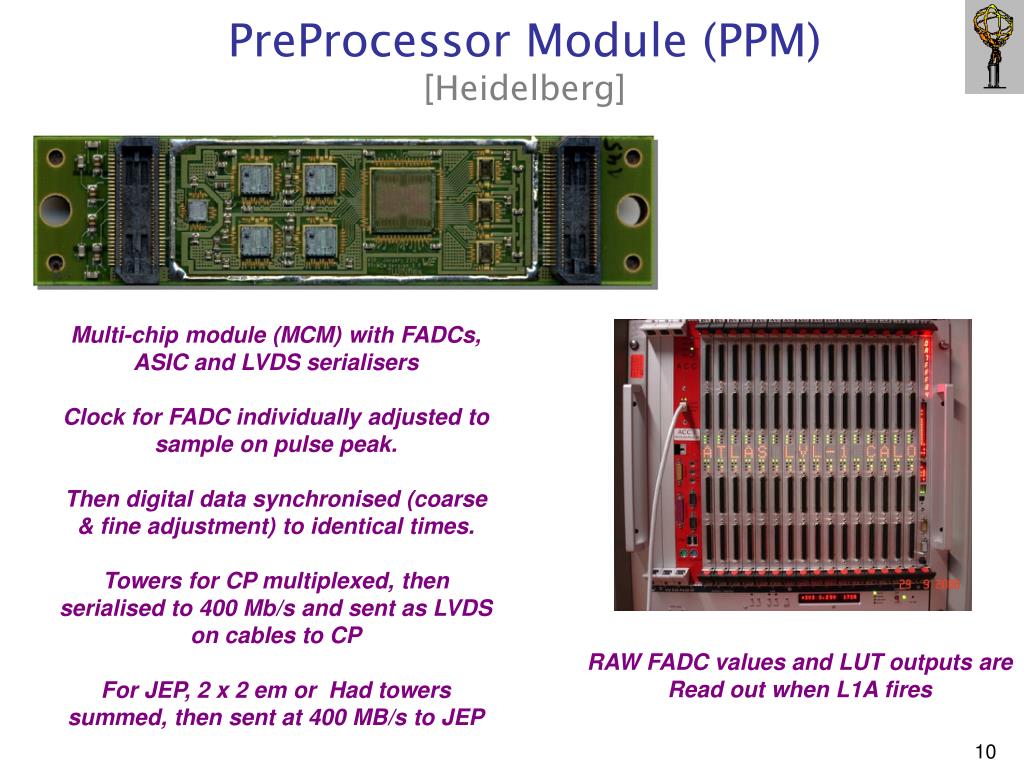 PreProcessor Module (PPM)
[Heidelberg]

145

Multi-chip module (MCM) with FADCs, ASIC and LVDS serialisers

Clock for FADC individually adjusted to sample on pulse peak.

Then digital data synchronised (coarse & fine adjustment) to identical times.

Towers for CP multiplexed, then serialised to 400 Mb/s and sent as LVDS on cables to CP

For JEP, 2 x 2 em or Had towers summed, then sent at 400 MB/s to JEP

ATLAS LVL-1 CALO

RAW FADC values and LUT outputs are Read out when L1A fires

10